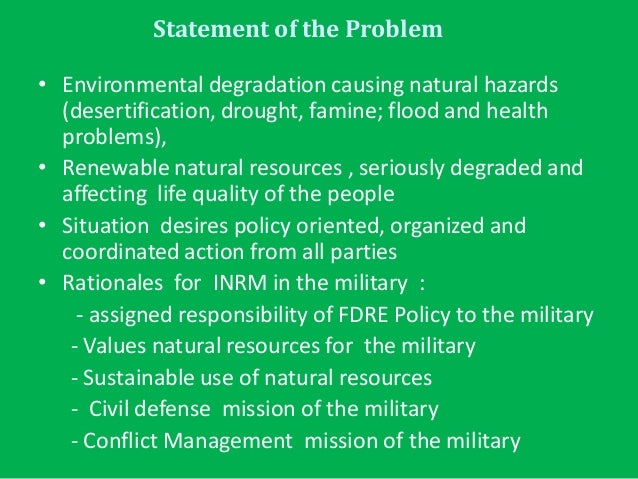 Statement of the Problem

• Environmental degradation causing natural hazards (desertification, drought, famine; flood and health problems),

• Renewable natural resources , seriously degraded and affecting life quality of the people

• Situation desires policy oriented, organized and coordinated action from all parties

• Rationales for INRM in the military :

- assigned responsibility of FDRE Policy to the military

- Values natural resources for the military

- Sustainable use of natural resources

- Civil defense mission of the military

- Conflict Management mission of the military